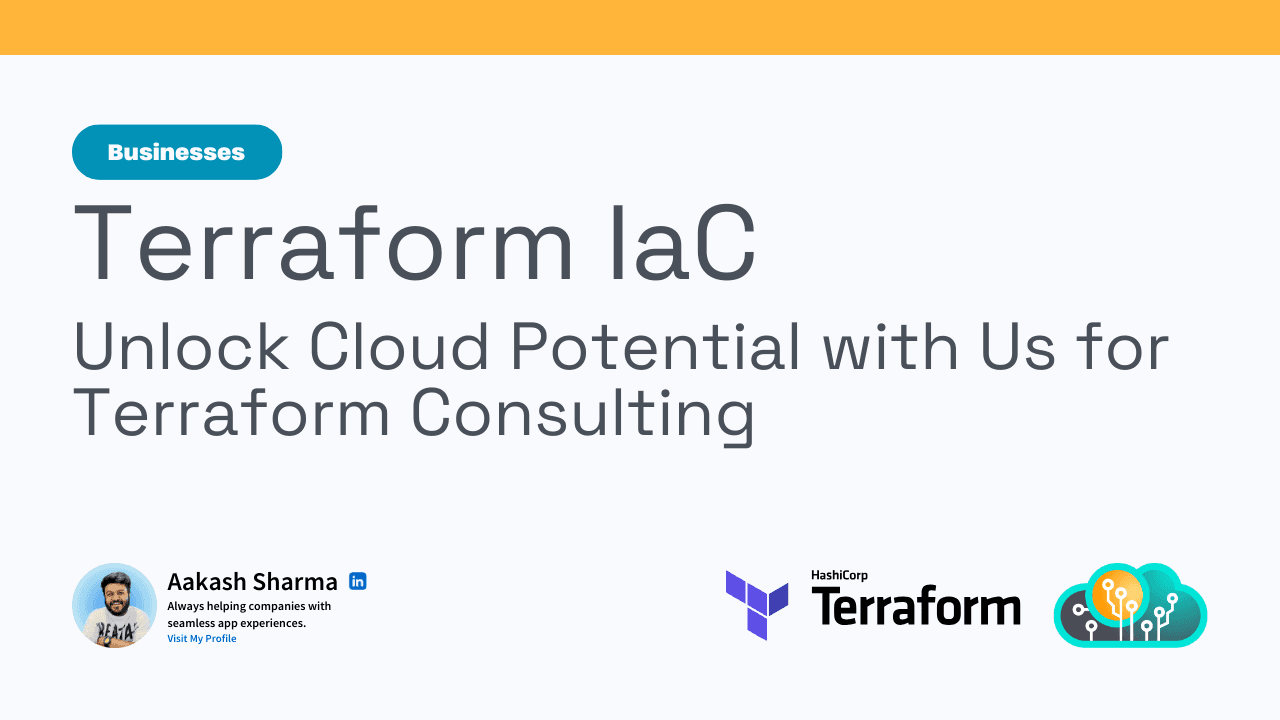 Businesses

Terraform IaC

Unlock Cloud Potential with Us for Terraform Consulting

Aakash Sharma in
Always helping companies with seamless app experiences.
Visit My Profile

HashiCorp
Terraform